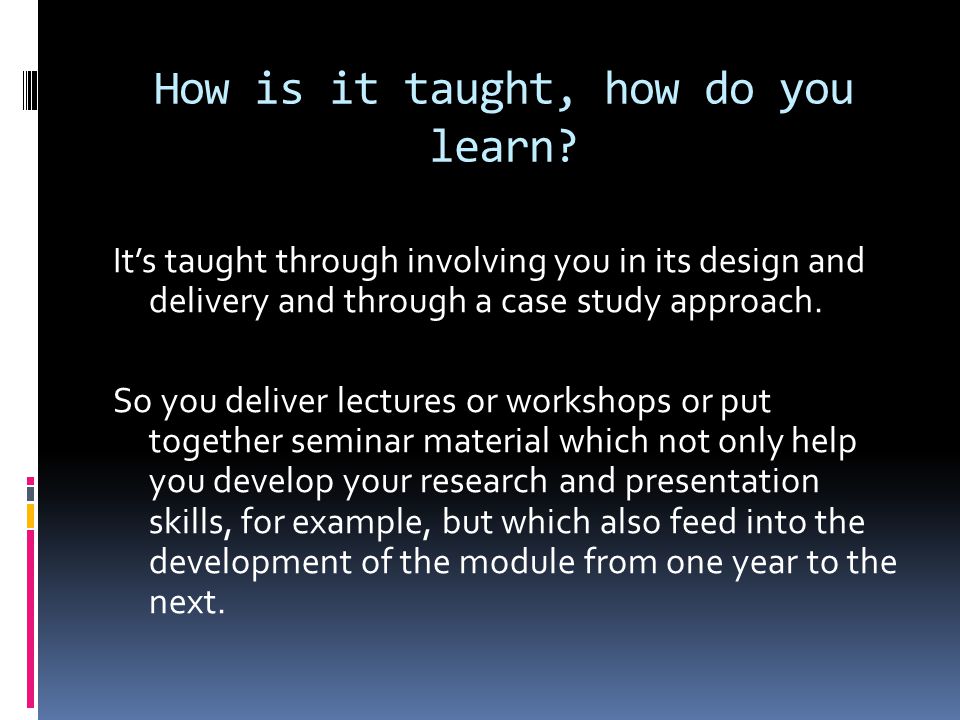 How is it taught, how do you learn?

It’s taught through involving you in its design and delivery and through a case study approach.

So you deliver lectures or workshops or put together seminar material which not only help you develop your research and presentation skills, for example, but which also feed into the development of the module from one year to the next.